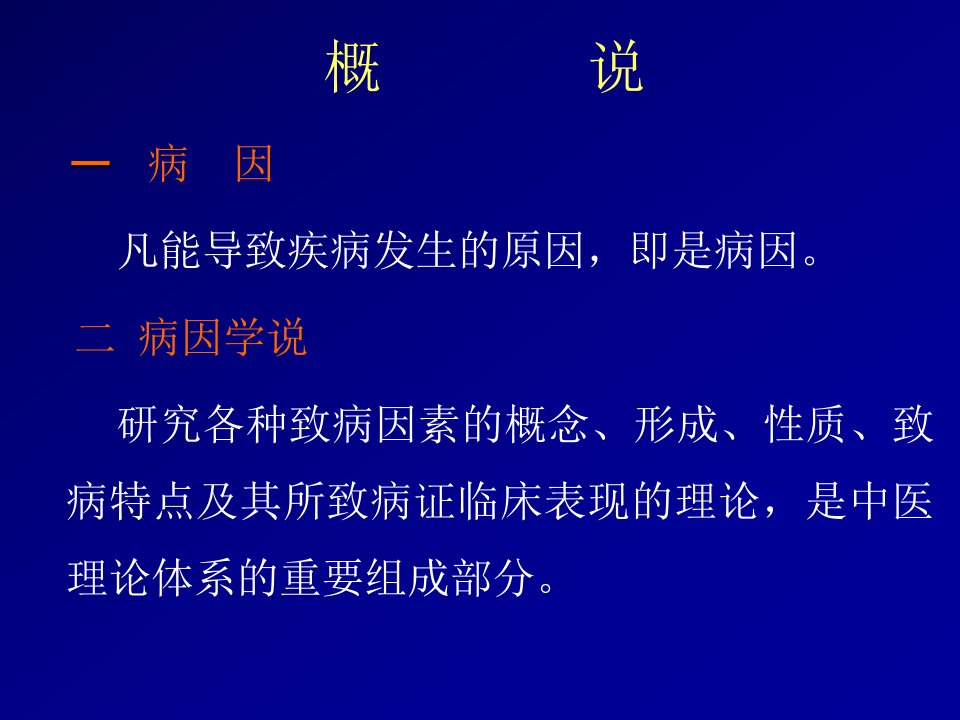 概　说

一　病　因

凡能导致疾病发生的原因，即是病因。

二 病因学说

研究各种致病因素的概念、形成、性质、致病特点及其所致病证临床表现的理论，是中医理论体系的重要组成部分。